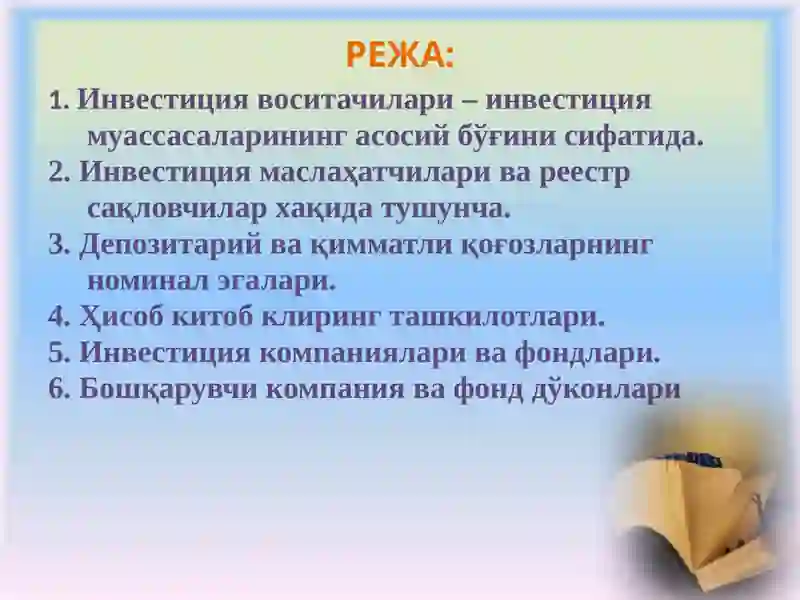 РЕЖА:

1. Инвестиция воситачилари – инвестиция муассасаларининг асосий бўғини сифатида.

2. Инвестиция маслаҳатчилари ва реестр сақловчилар хақида тушунча.

3. Депозитарий ва қимматли қоғозларнинг номинал эгалари.

4. Ҳисоб китоб клиринг ташкилотлари.

5. Инвестиция компаниялари ва фондлари.

6. Бошқарувчи компания ва фонд дўконлари